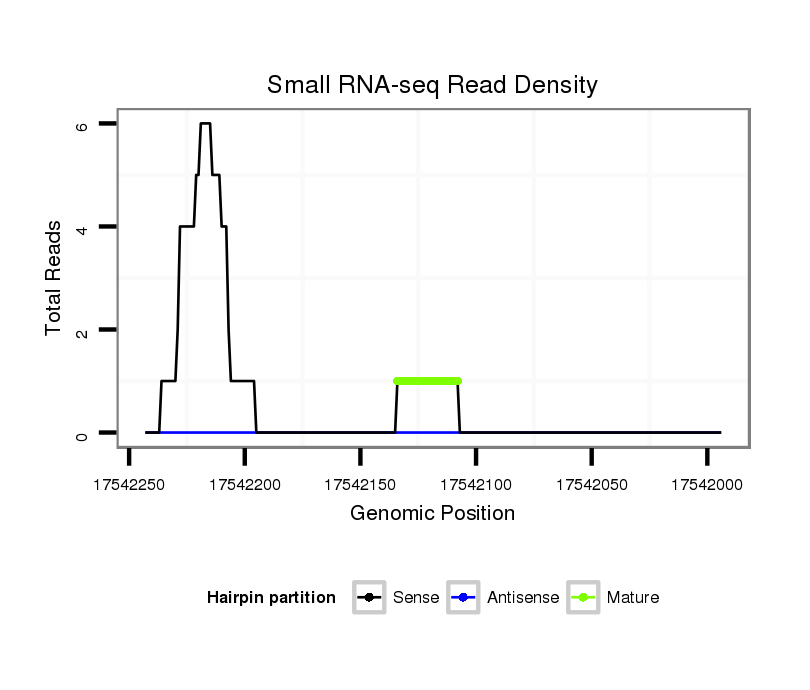 Small RNA-seq Read Density

Total Reads

6
4
2
0

17542250 17542200 17542150 17542100 17542050 17542000

Genomic Position

Hairpin partition Sense Antisense Mature